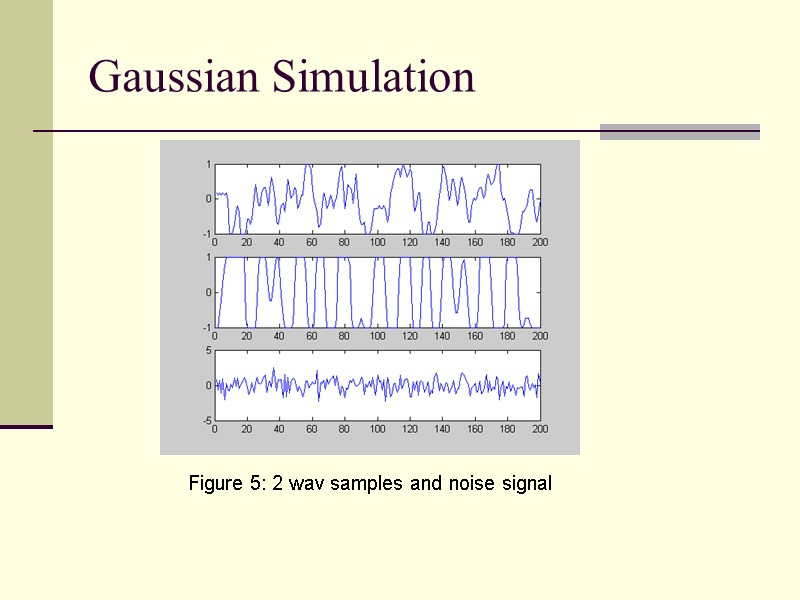 Gaussian Simulation

1
0
-1
0 20 40 60 80 100 120 140 160 180 200

1
0
-1
0 20 40 60 80 100 120 140 160 180 200

5
0
-5
0 20 40 60 80 100 120 140 160 180 200

Figure 5: 2 wav samples and noise signal